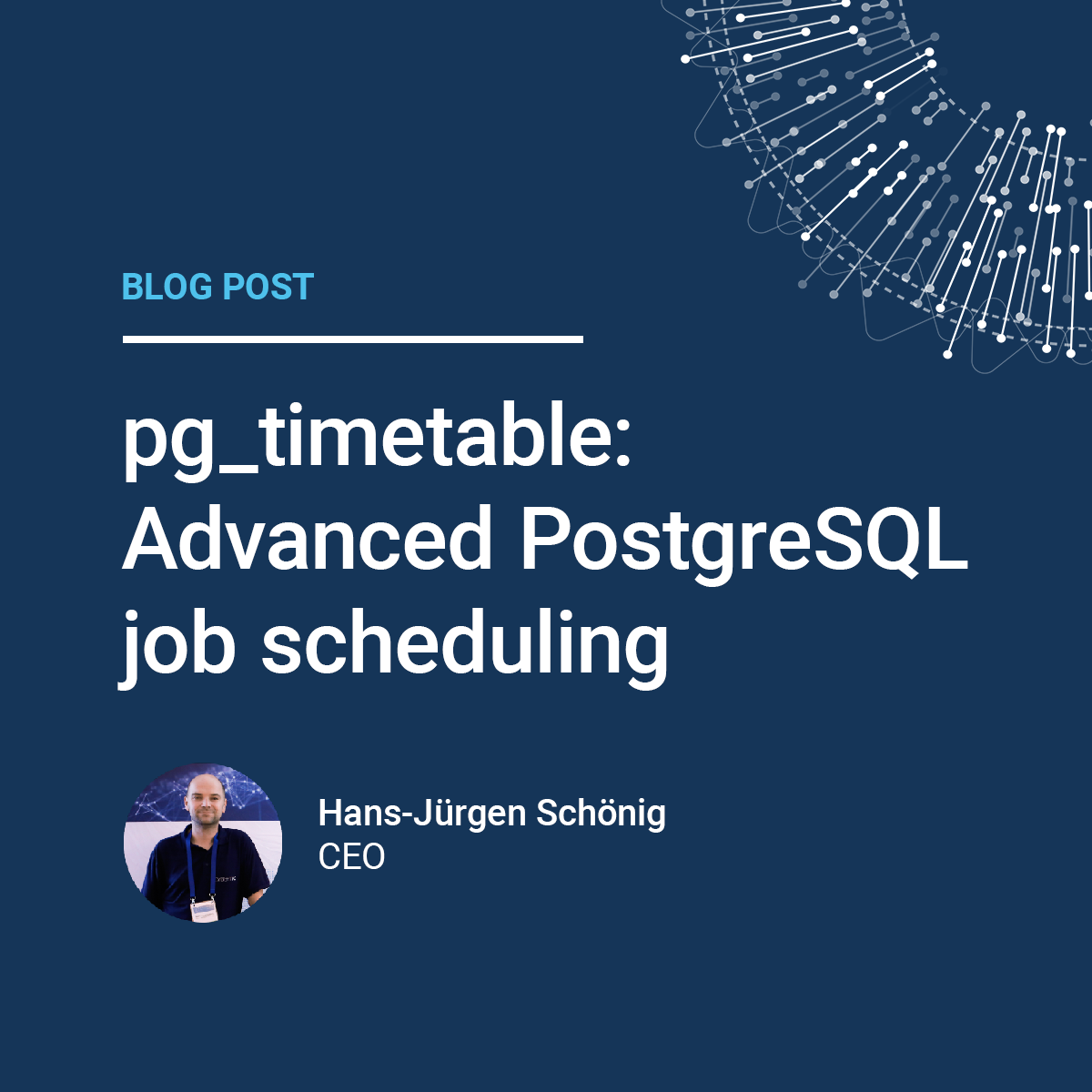 BLOG POST

pg_timetable: Advanced PostgreSQL job scheduling

Hans-Jürgen Schönig
CEO